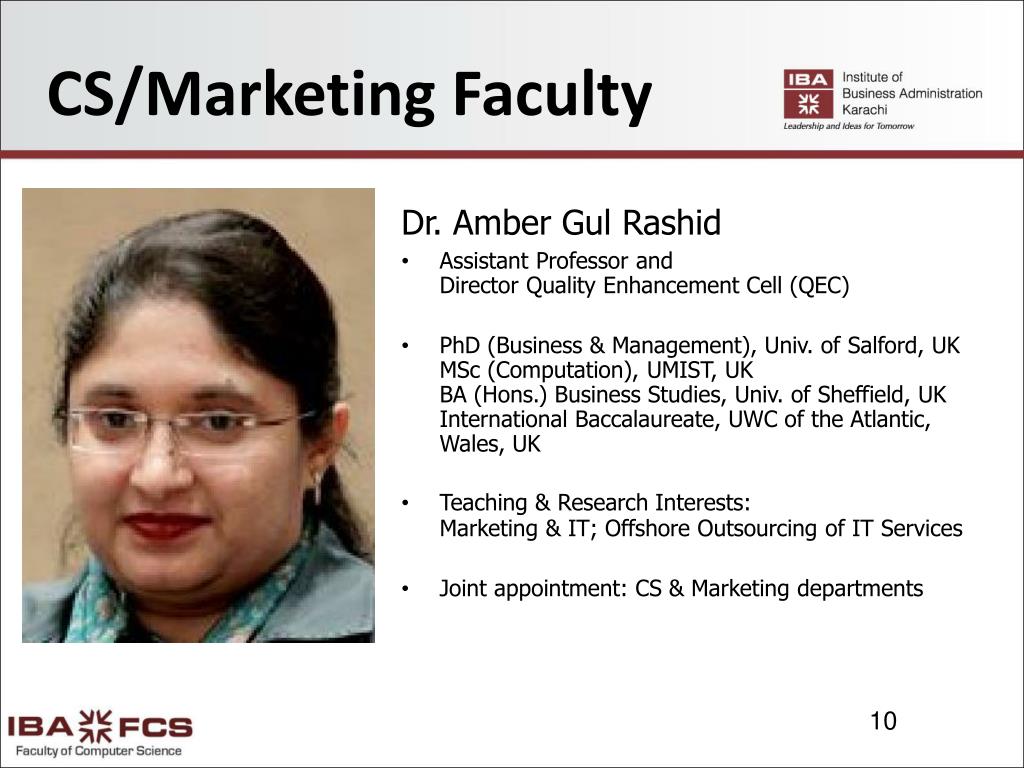 CS/Marketing Faculty

IBA Institute of Business Administration Karachi
Leadership and Ideas for Tomorrow

Dr. Amber Gul Rashid

• Assistant Professor and
Director Quality Enhancement Cell (QEC)

• PhD (Business & Management), Univ. of Salford, UK
MSc (Computation), UMIST, UK
BA (Hons.) Business Studies, Univ. of Sheffield, UK
International Baccalaureate, UWC of the Atlantic, Wales, UK

• Teaching & Research Interests:
Marketing & IT; Offshore Outsourcing of IT Services

• Joint appointment: CS & Marketing departments

IBA FCS
Faculty of Computer Science

10